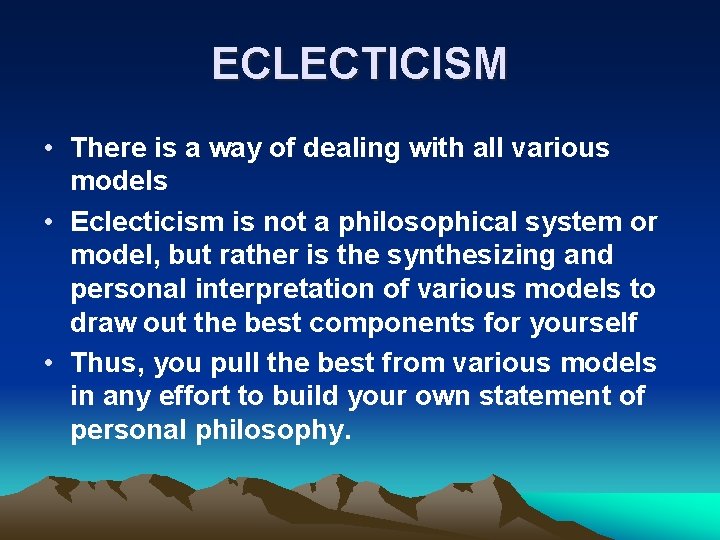 ECLECTICISM

• There is a way of dealing with all various models

• Eclecticism is not a philosophical system or model, but rather is the synthesizing and personal interpretation of various models to draw out the best components for yourself

• Thus, you pull the best from various models in any effort to build your own statement of personal philosophy.